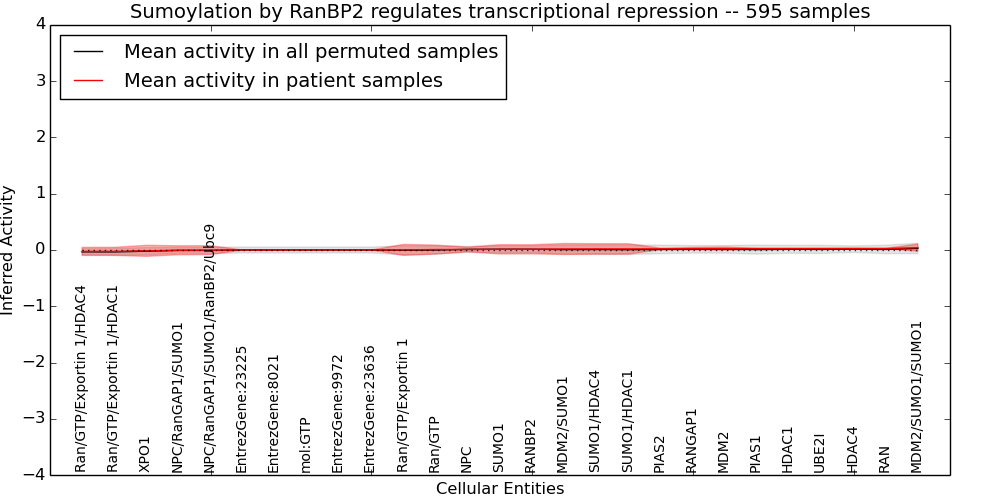 Sumoylation by RanBP2 regulates transcriptional repression -- 595 samples

Mean activity in all permuted samples
Mean activity in patient samples

Inferred Activity

4
3
2
1
0
−1
−2
−3
−4

Ran/GTP/Exportin 1/HDAC4
Ran/GTP/Exportin 1/HDAC1
XPO1
NPC/RanGAP1/SUMO1
NPC/RanGAP1/SUMO1/RanBP2/Ubc9
EntrezGene:23225
EntrezGene:8021
mol:GTP
EntrezGene:9972
EntrezGene:23636
Ran/GTP/Exportin 1
Ran/GTP
NPC
SUMO1
RANBP2
MDM2/SUMO1
SUMO1/HDAC4
SUMO1/HDAC1
PIAS2
RANGAP1
MDM2
PIAS1
HDAC1
UBE2I
HDAC4
RAN
MDM2/SUMO1/SUMO1

Cellular Entities